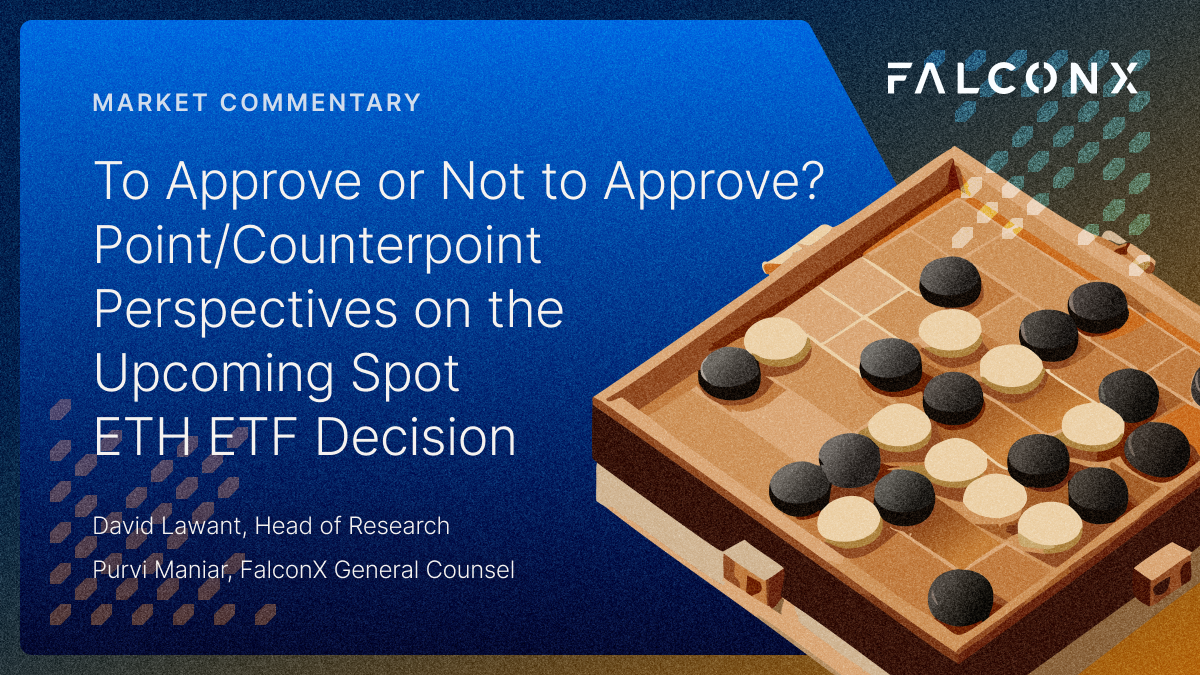 FALCONX

MARKET COMMENTARY

To Approve or Not to Approve? Point/Counterpoint Perspectives on the Upcoming Spot ETH ETF Decision

David Lawant, Head of Research

Purvi Maniar, FalconX General Counsel